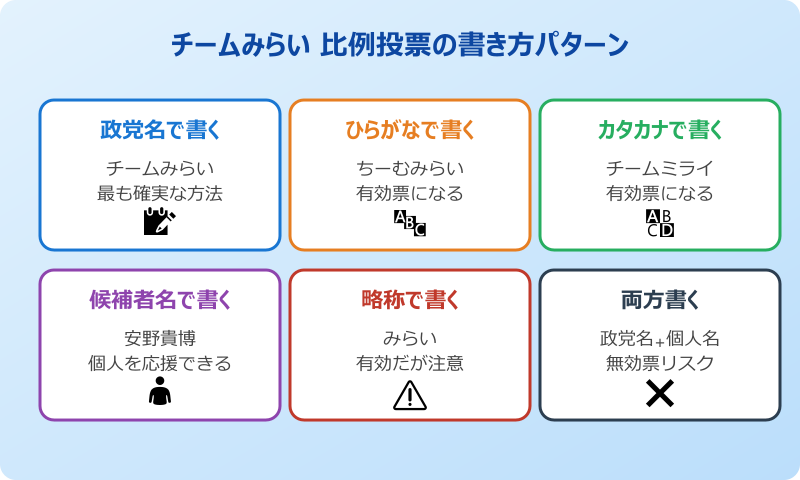 チームみらい 比例投票の書き方パターン

政党名で書く

チームみらい
最も確実な方法

ひらがなで書く

ちーむみらい
有効票になる

ABC

カタカナで書く

チームミライ
有効票になる

ABCD

候補者名で書く

安野貴博
個人を応援できる

略称で書く

みらい
有効だが注意

両方書く

政党名+個人名
無効票リスク